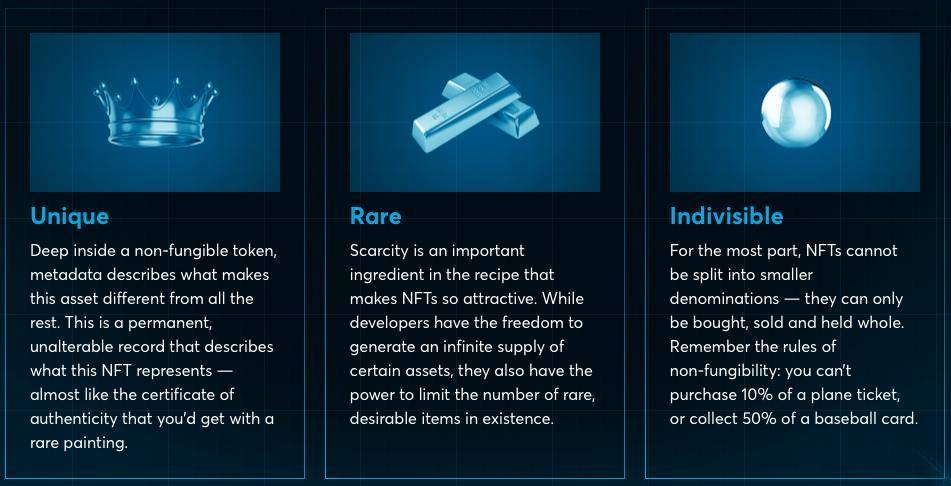 Unique

Deep inside a non-fungible token, metadata describes what makes this asset different from all the rest. This is a permanent, unalterable record that describes what this NFT represents — almost like the certificate of authenticity that you'd get with a rare painting.

Rare

Scarcity is an important ingredient in the recipe that makes NFTs so attractive. While developers have the freedom to generate an infinite supply of certain assets, they also have the power to limit the number of rare, desirable items in existence.

Indivisible

For the most part, NFTs cannot be split into smaller denominations — they can only be bought, sold and held whole. Remember the rules of non-fungibility: you can't purchase 10% of a plane ticket, or collect 50% of a baseball card.